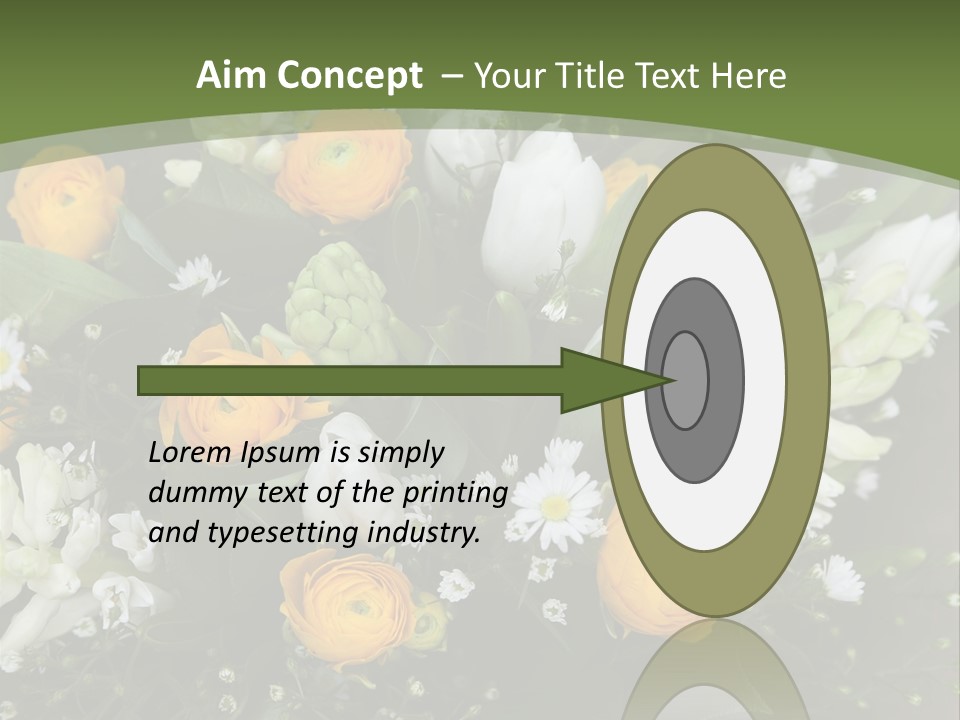 Aim Concept – Your Title Text Here

Lorem Ipsum is simply dummy text of the printing and typesetting industry.